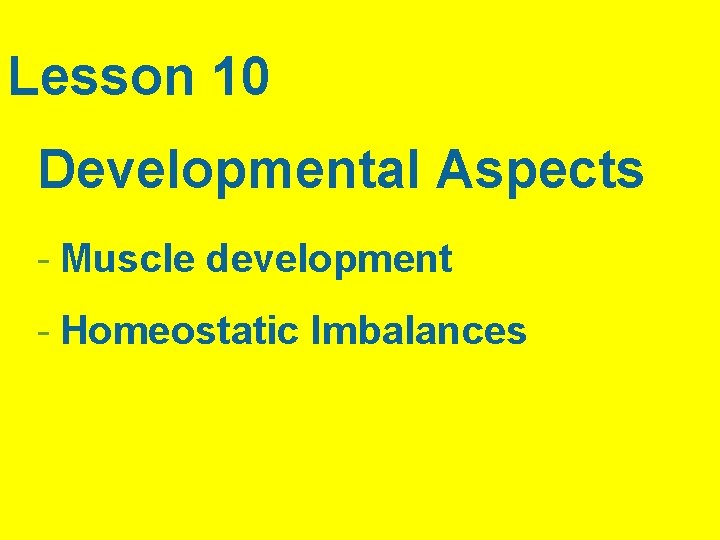 Lesson 10

Developmental Aspects

- Muscle development

- Homeostatic Imbalances